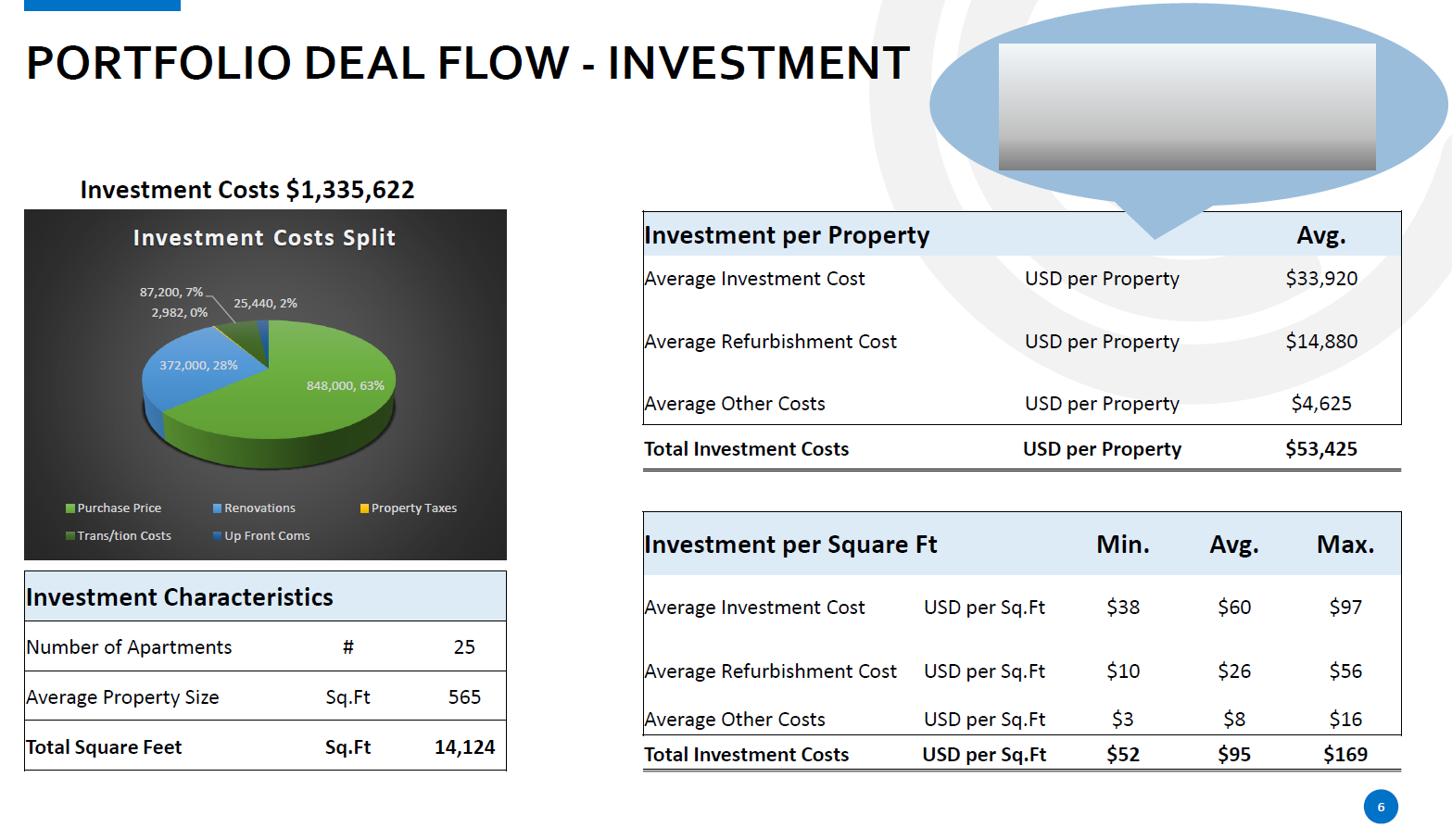 PORTFOLIO DEAL FLOW - INVESTMENT

Investment Costs $1,335,622

Investment Costs Split

87,200, 7%
2,982, 0%
25,440, 2%
372,000, 28%
848,000, 63%

Purchase Price
Renovations
Property Taxes
Trans/tion Costs
Up Front Coms

| Investment Characteristics | | |
|---|---|---|
| Number of Apartments | # | 25 |
| Average Property Size | Sq.Ft | 565 |
| Total Square Feet | Sq.Ft | 14,124 |

| Investment per Property | | Avg. |
|---|---|---|
| Average Investment Cost | USD per Property | $33,920 |
| Average Refurbishment Cost | USD per Property | $14,880 |
| Average Other Costs | USD per Property | $4,625 |
| Total Investment Costs | USD per Property | $53,425 |

| Investment per Square Ft | | Min. | Avg. | Max. |
|---|---|---|---|---|
| Average Investment Cost | USD per Sq.Ft | $38 | $60 | $97 |
| Average Refurbishment Cost | USD per Sq.Ft | $10 | $26 | $56 |
| Average Other Costs | USD per Sq.Ft | $3 | $8 | $16 |
| Total Investment Costs | USD per Sq.Ft | $52 | $95 | $169 |

6